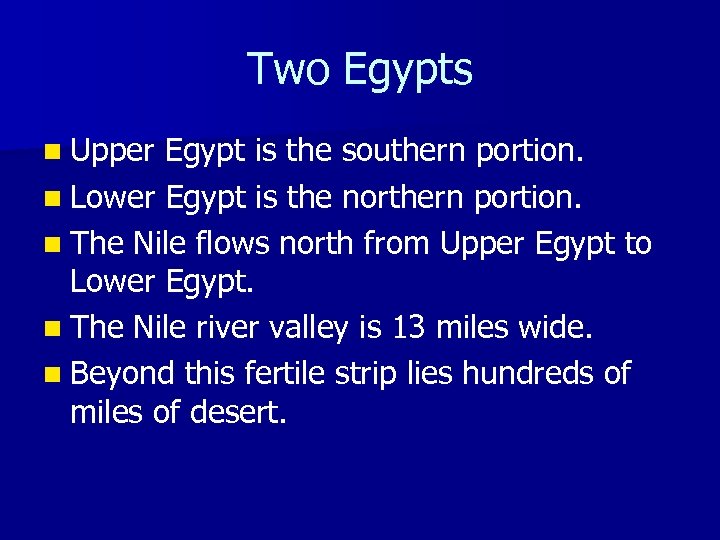 Two Egypts

- Upper Egypt is the southern portion.
- Lower Egypt is the northern portion.
- The Nile flows north from Upper Egypt to Lower Egypt.
- The Nile river valley is 13 miles wide.
- Beyond this fertile strip lies hundreds of miles of desert.